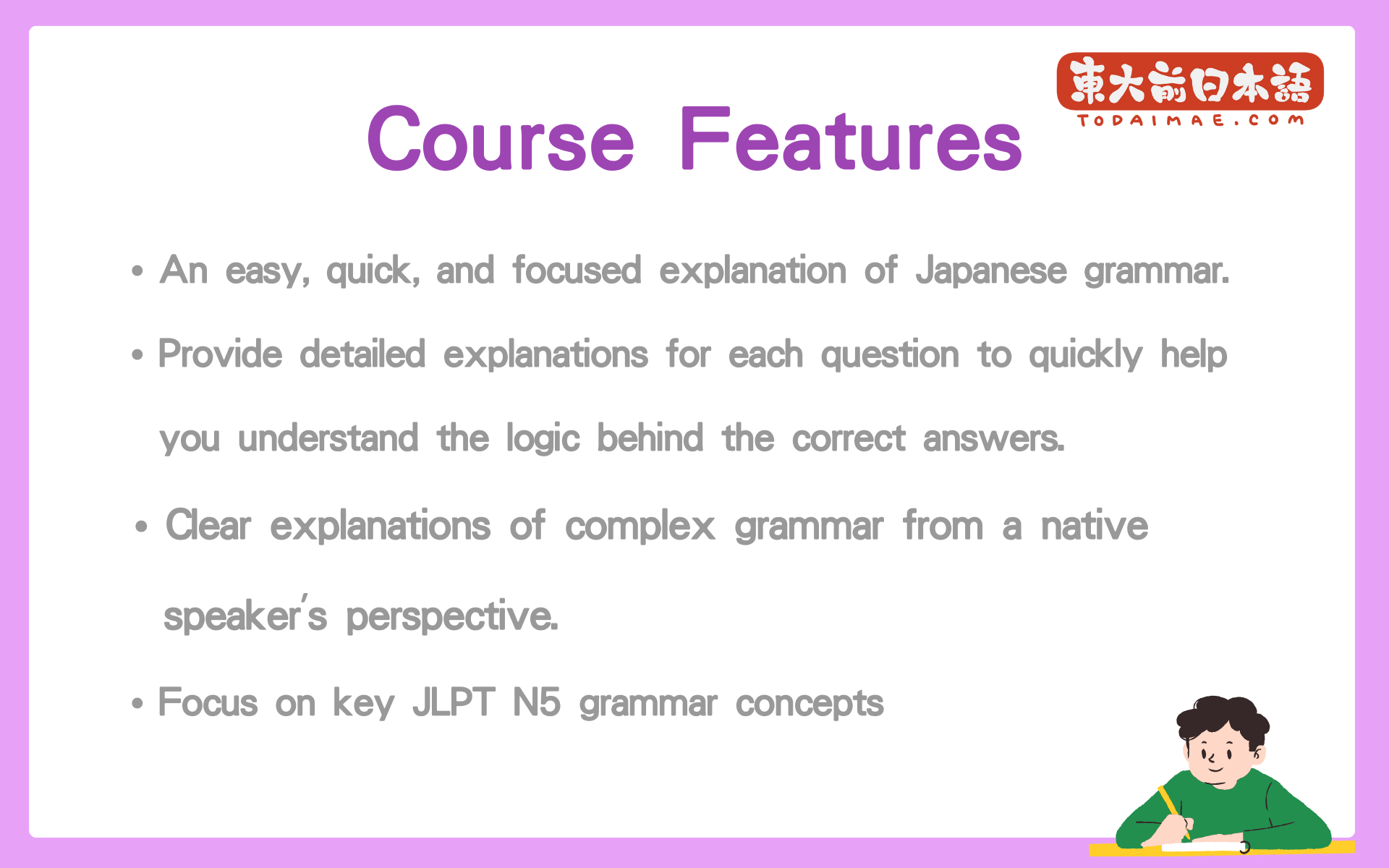 東大前日本語
TODAIMAE.COM

Course Features

• An easy, quick, and focused explanation of Japanese grammar.

• Provide detailed explanations for each question to quickly help you understand the logic behind the correct answers.

• Clear explanations of complex grammar from a native speaker's perspective.

• Focus on key JLPT N5 grammar concepts